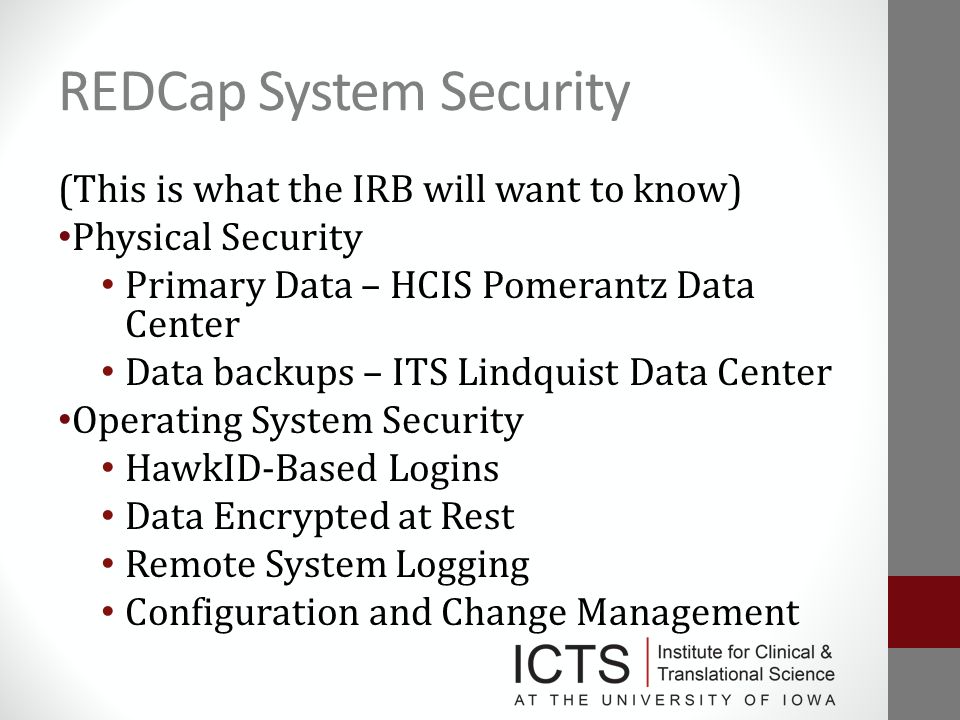 REDCap System Security

(This is what the IRB will want to know)

•Physical Security
• Primary Data – HCIS Pomerantz Data Center
• Data backups – ITS Lindquist Data Center

•Operating System Security
• HawkID-Based Logins
• Data Encrypted at Rest
• Remote System Logging
• Configuration and Change Management

ICTS Institute for Clinical & Translational Science
AT THE UNIVERSITY OF IOWA